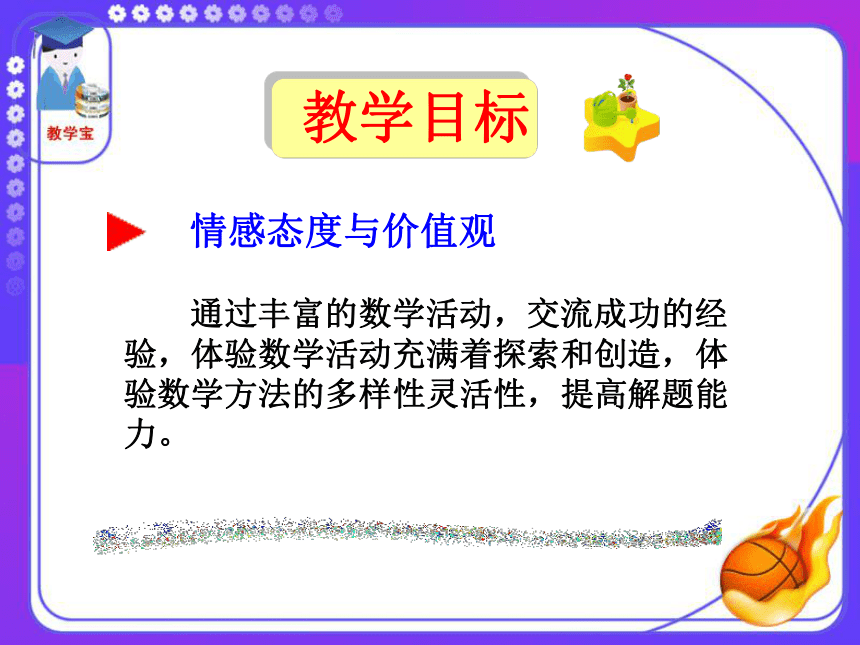 教学宝

教学目标

情感态度与价值观

通过丰富的数学活动，交流成功的经验，体验数学活动充满着探索和创造，体验数学方法的多样性灵活性，提高解题能力。